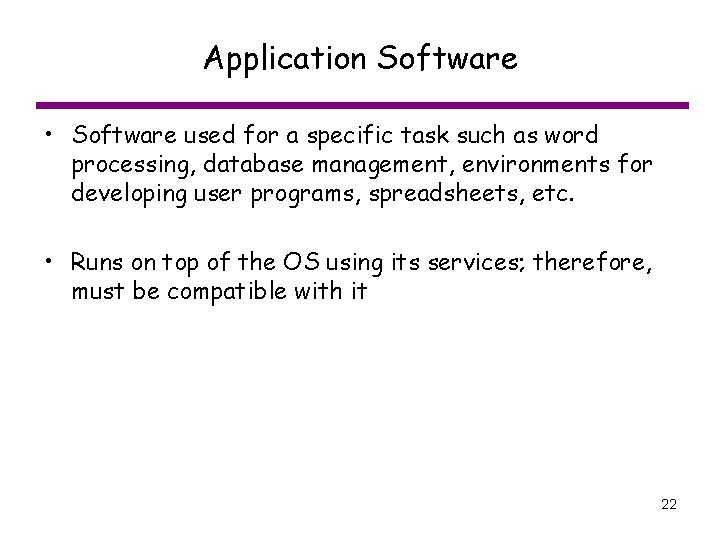 Application Software

• Software used for a specific task such as word processing, database management, environments for developing user programs, spreadsheets, etc.

• Runs on top of the OS using its services; therefore, must be compatible with it

22